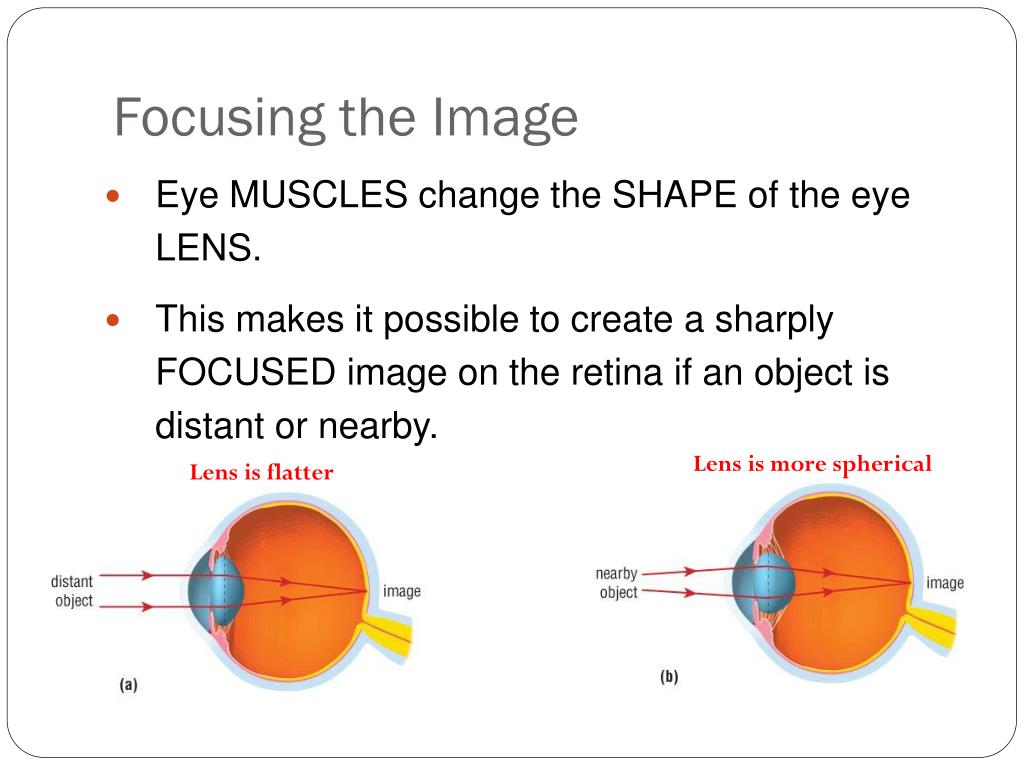 Focusing the Image

Eye MUSCLES change the SHAPE of the eye LENS.

This makes it possible to create a sharply FOCUSED image on the retina if an object is distant or nearby.

Lens is flatter

distant object

image

(a)

Lens is more spherical

nearby object

image

(b)